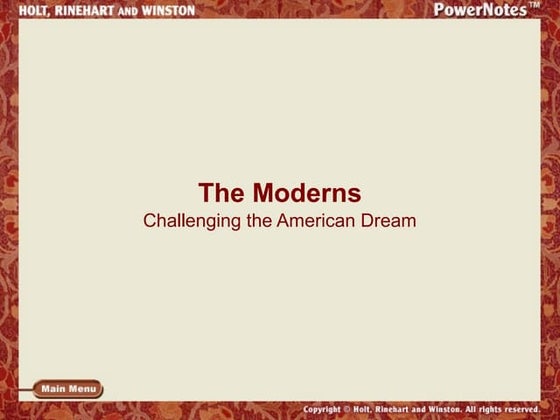 HOLT, RINEHART AND WINSTON

PowerNotes™

The Moderns
Challenging the American Dream

Main Menu

Copyright © Holt, Rinehart and Winston. All rights reserved.